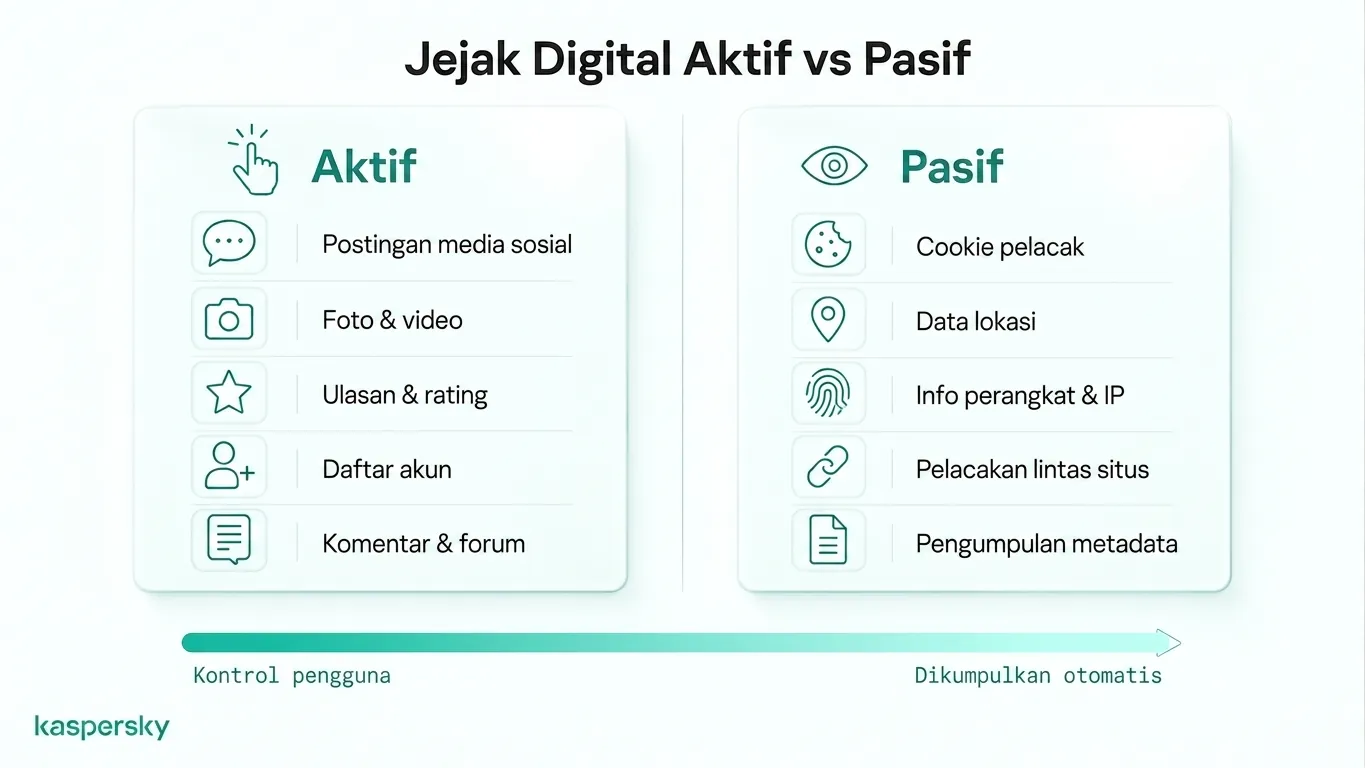 Jejak Digital Aktif vs Pasif

Aktif

Postingan media sosial

Foto & video

Ulasan & rating

Daftar akun

Komentar & forum

Pasif

Cookie pelacak

Data lokasi

Info perangkat & IP

Pelacakan lintas situs

Pengumpulan metadata

Kontrol pengguna

Dikumpulkan otomatis

kaspersky